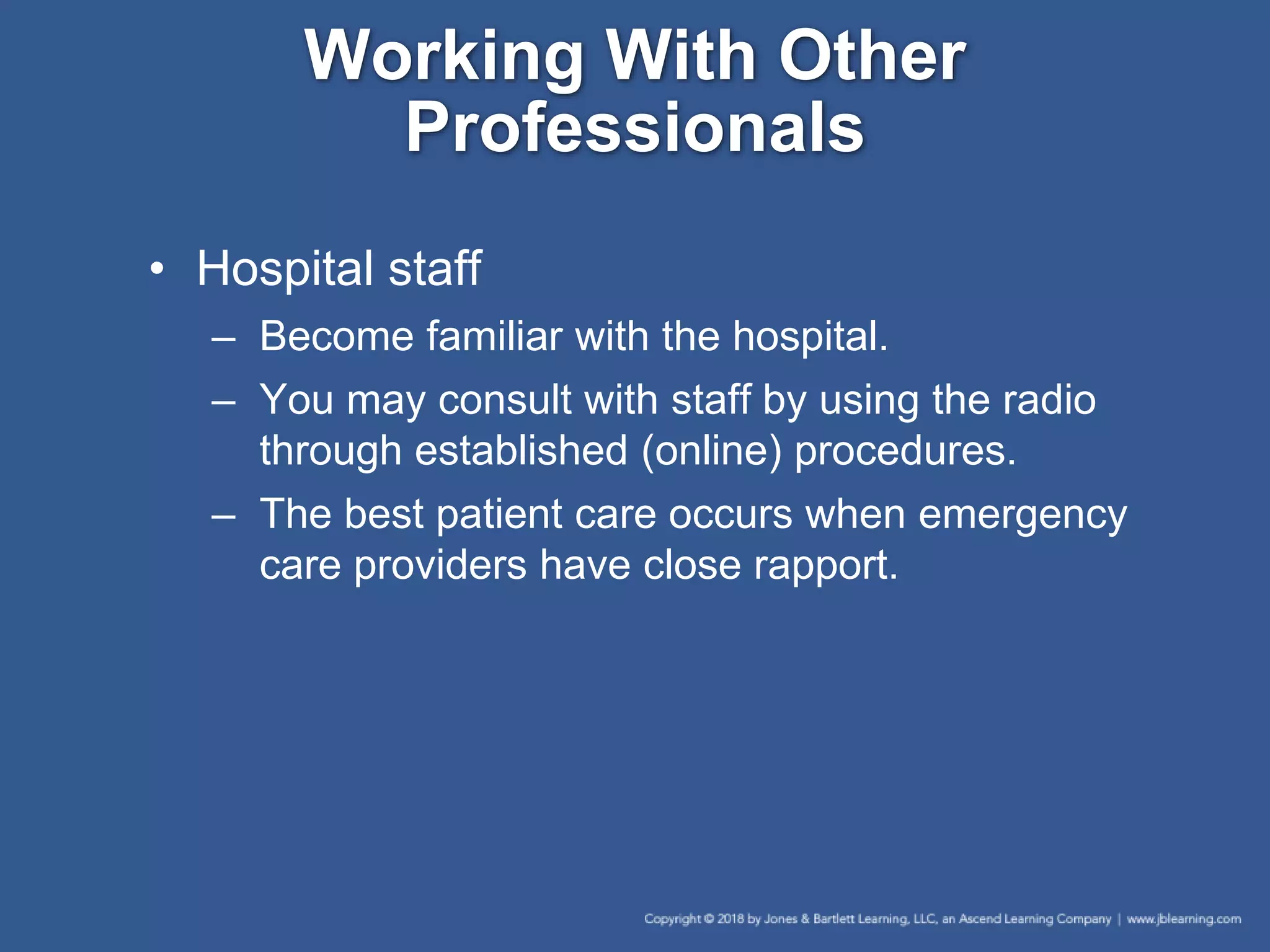 Working With Other Professionals

• Hospital staff

– Become familiar with the hospital.

– You may consult with staff by using the radio through established (online) procedures.

– The best patient care occurs when emergency care providers have close rapport.

Copyright © 2018 by Jones & Bartlett Learning, LLC, an Ascend Learning Company | www.jblearning.com